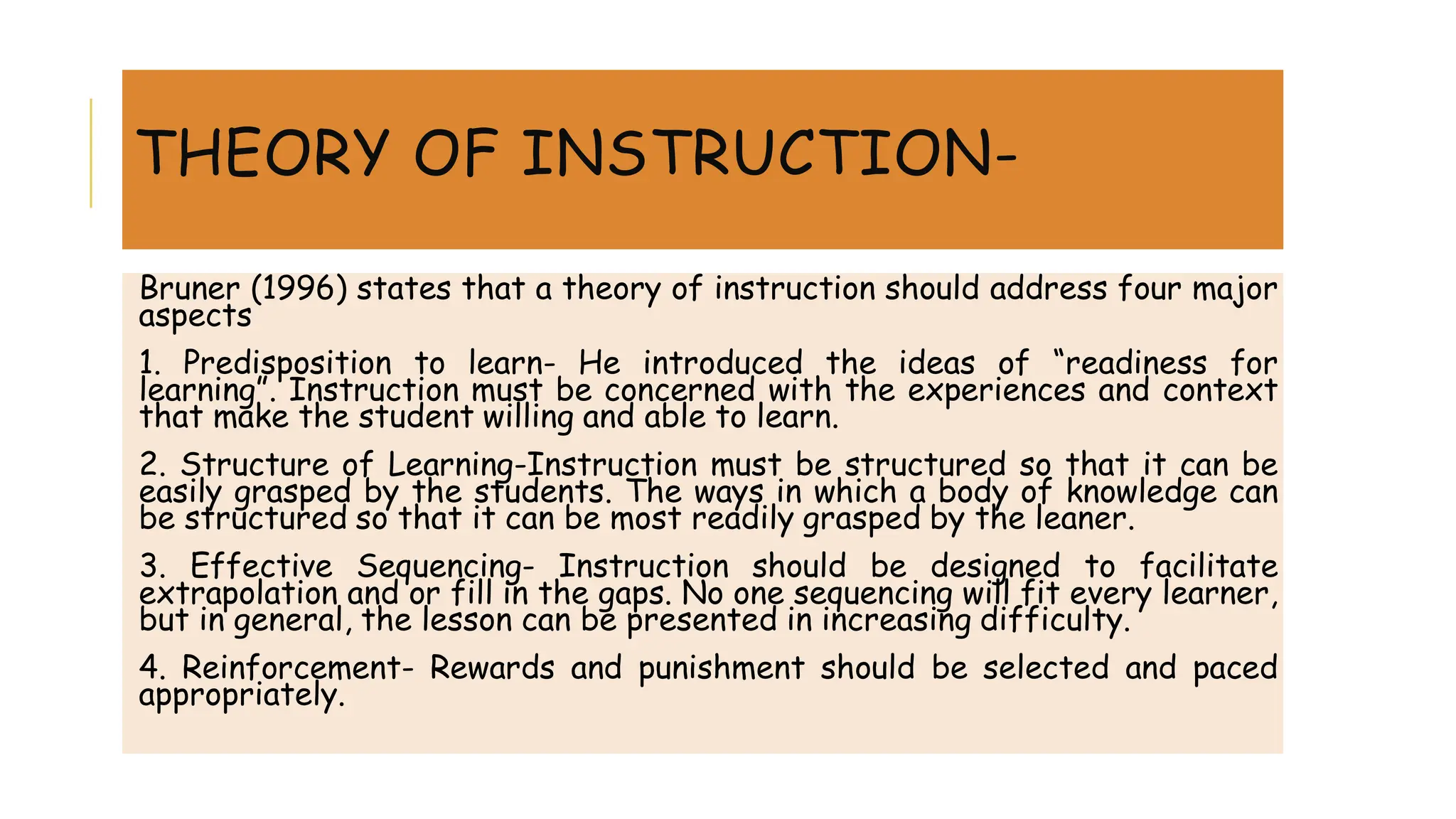 THEORY OF INSTRUCTION-

Bruner (1996) states that a theory of instruction should address four major aspects

1. Predisposition to learn- He introduced the ideas of “readiness for learning”. Instruction must be concerned with the experiences and context that make the student willing and able to learn.

2. Structure of Learning-Instruction must be structured so that it can be easily grasped by the students. The ways in which a body of knowledge can be structured so that it can be most readily grasped by the leaner.

3. Effective Sequencing- Instruction should be designed to facilitate extrapolation and or fill in the gaps. No one sequencing will fit every learner, but in general, the lesson can be presented in increasing difficulty.

4. Reinforcement- Rewards and punishment should be selected and paced appropriately.